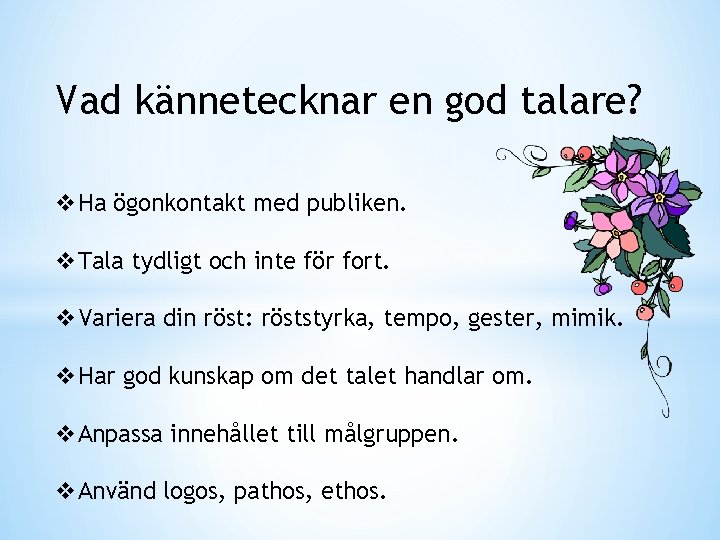 Vad kännetecknar en god talare?

❖ Ha ögonkontakt med publiken.

❖ Tala tydligt och inte för fort.

❖ Variera din röst: röststyrka, tempo, gester, mimik.

❖ Har god kunskap om det talet handlar om.

❖ Anpassa innehållet till målgruppen.

❖ Använd logos, pathos, ethos.